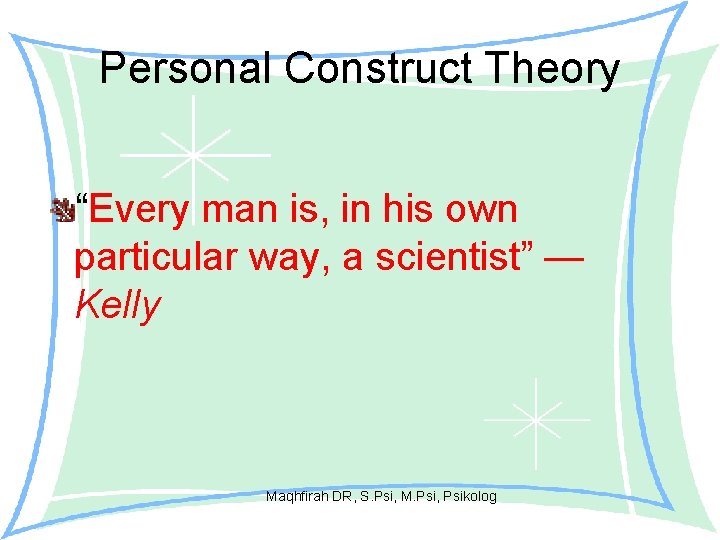 Personal Construct Theory

“Every man is, in his own particular way, a scientist” — Kelly

Maqhfirah DR, S.Psi, M.Psi, Psikolog